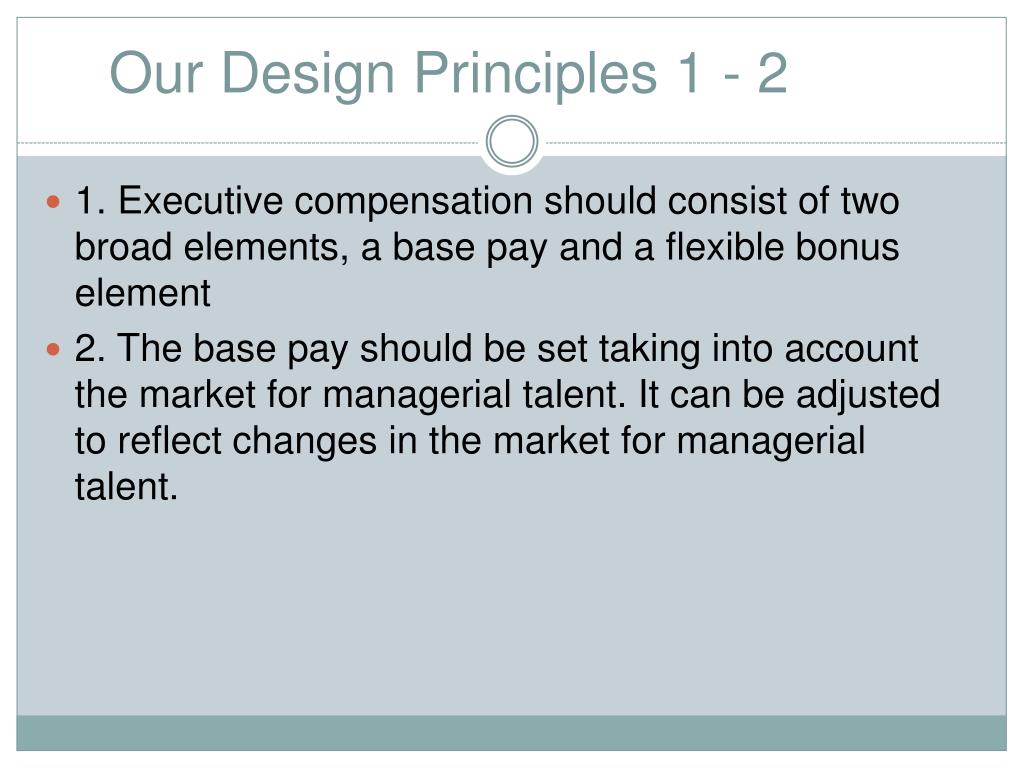 Our Design Principles 1 - 2

1. Executive compensation should consist of two broad elements, a base pay and a flexible bonus element

2. The base pay should be set taking into account the market for managerial talent. It can be adjusted to reflect changes in the market for managerial talent.